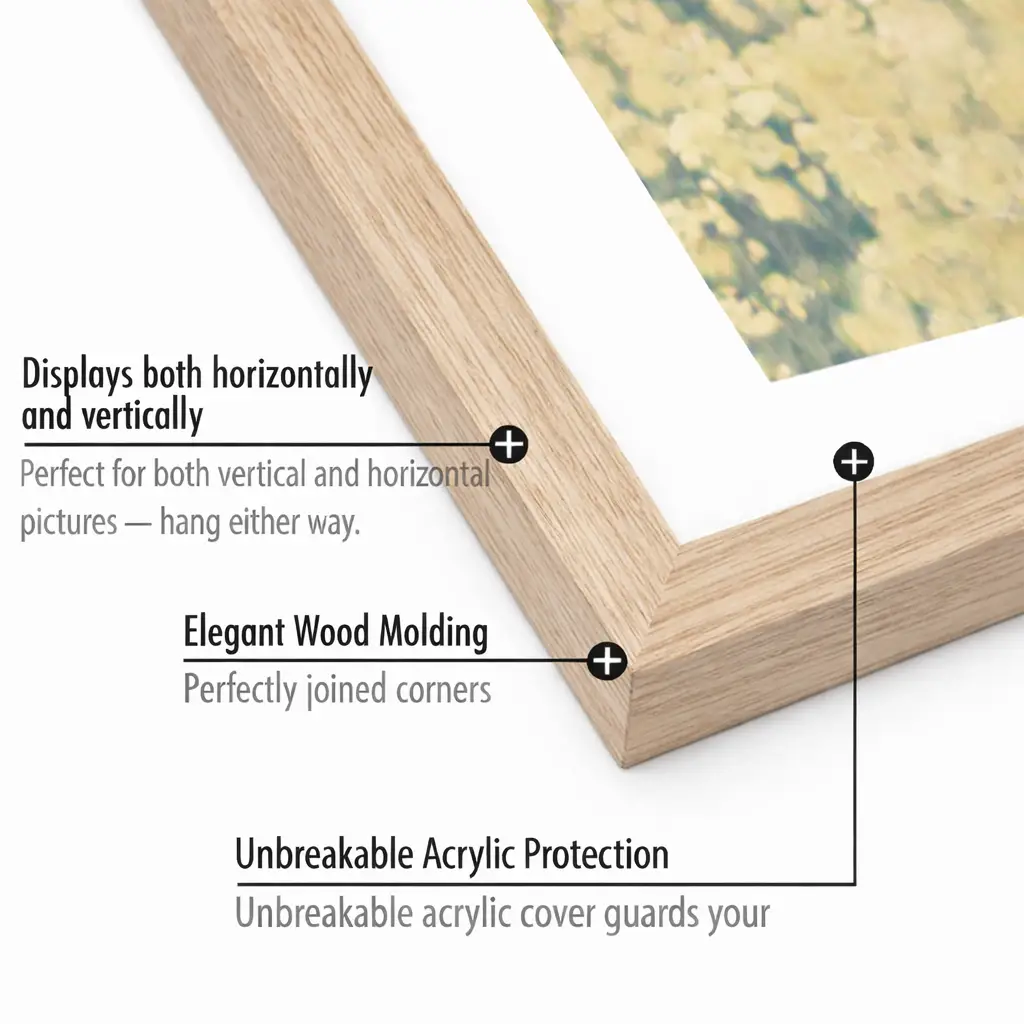 Displays both horizontally and vertically

Perfect for both vertical and horizontal pictures — hang either way.

Elegant Wood Molding

Perfectly joined corners

Unbreakable Acrylic Protection

Unbreakable acrylic cover guards your